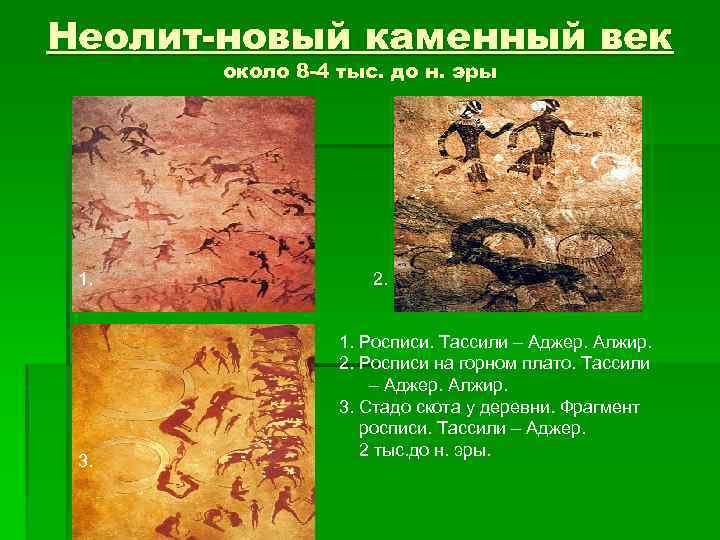 Неолит-новый каменный век
около 8-4 тыс. до н. эры

1.

2.

3.

1. Росписи. Тассили – Аджер. Алжир.
2. Росписи на горном плато. Тассили – Аджер. Алжир.
3. Стадо скота у деревни. Фрагмент росписи. Тассили – Аджер. 2 тыс.до н. эры.